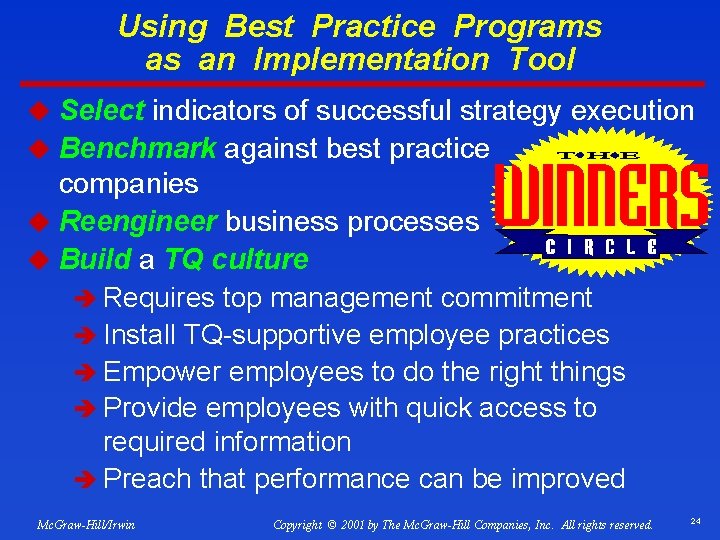 Using Best Practice Programs as an Implementation Tool

Select indicators of successful strategy execution

Benchmark against best practice companies

Reengineer business processes

Build a TQ culture

Requires top management commitment

Install TQ-supportive employee practices

Empower employees to do the right things

Provide employees with quick access to required information

Preach that performance can be improved

THE WINNERS CIRCLE

McGraw-Hill/Irwin

Copyright © 2001 by The McGraw-Hill Companies, Inc. All rights reserved.

24